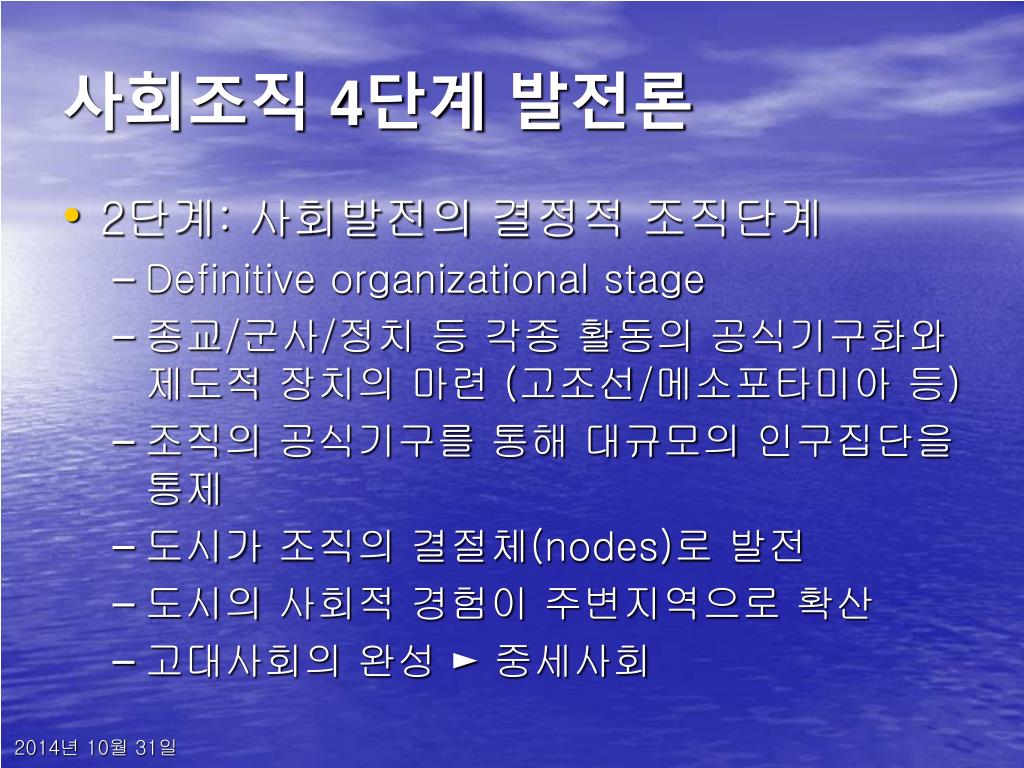 사회조직 4단계 발전론

• 2단계: 사회발전의 결정적 조직단계
  – Definitive organizational stage
  – 종교/군사/정치 등 각종 활동의 공식기구화와 제도적 장치의 마련 (고조선/메소포타미아 등)
  – 조직의 공식기구를 통해 대규모의 인구집단을 통제
  – 도시가 조직의 결절체(nodes)로 발전
  – 도시의 사회적 경험이 주변지역으로 확산
  – 고대사회의 완성 ► 중세사회

2014년 10월 31일